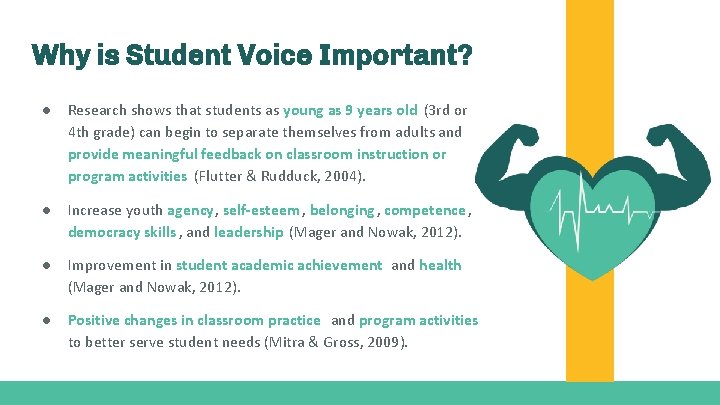 Why is Student Voice Important?

● Research shows that students as young as 9 years old (3rd or 4th grade) can begin to separate themselves from adults and provide meaningful feedback on classroom instruction or program activities (Flutter & Rudduck, 2004).

● Increase youth agency, self-esteem, belonging, competence, democracy skills, and leadership (Mager and Nowak, 2012).

● Improvement in student academic achievement and health (Mager and Nowak, 2012).

● Positive changes in classroom practice and program activities to better serve student needs (Mitra & Gross, 2009).